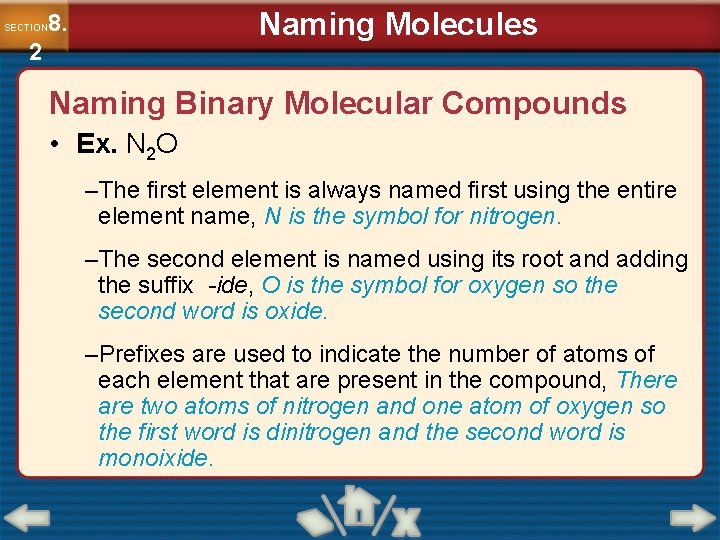 SECTION 8.2

Naming Molecules

Naming Binary Molecular Compounds

• Ex. $N_2O$

–The first element is always named first using the entire element name, N is the symbol for nitrogen.

–The second element is named using its root and adding the suffix -ide, O is the symbol for oxygen so the second word is oxide.

–Prefixes are used to indicate the number of atoms of each element that are present in the compound, There are two atoms of nitrogen and one atom of oxygen so the first word is dinitrogen and the second word is monoixide.